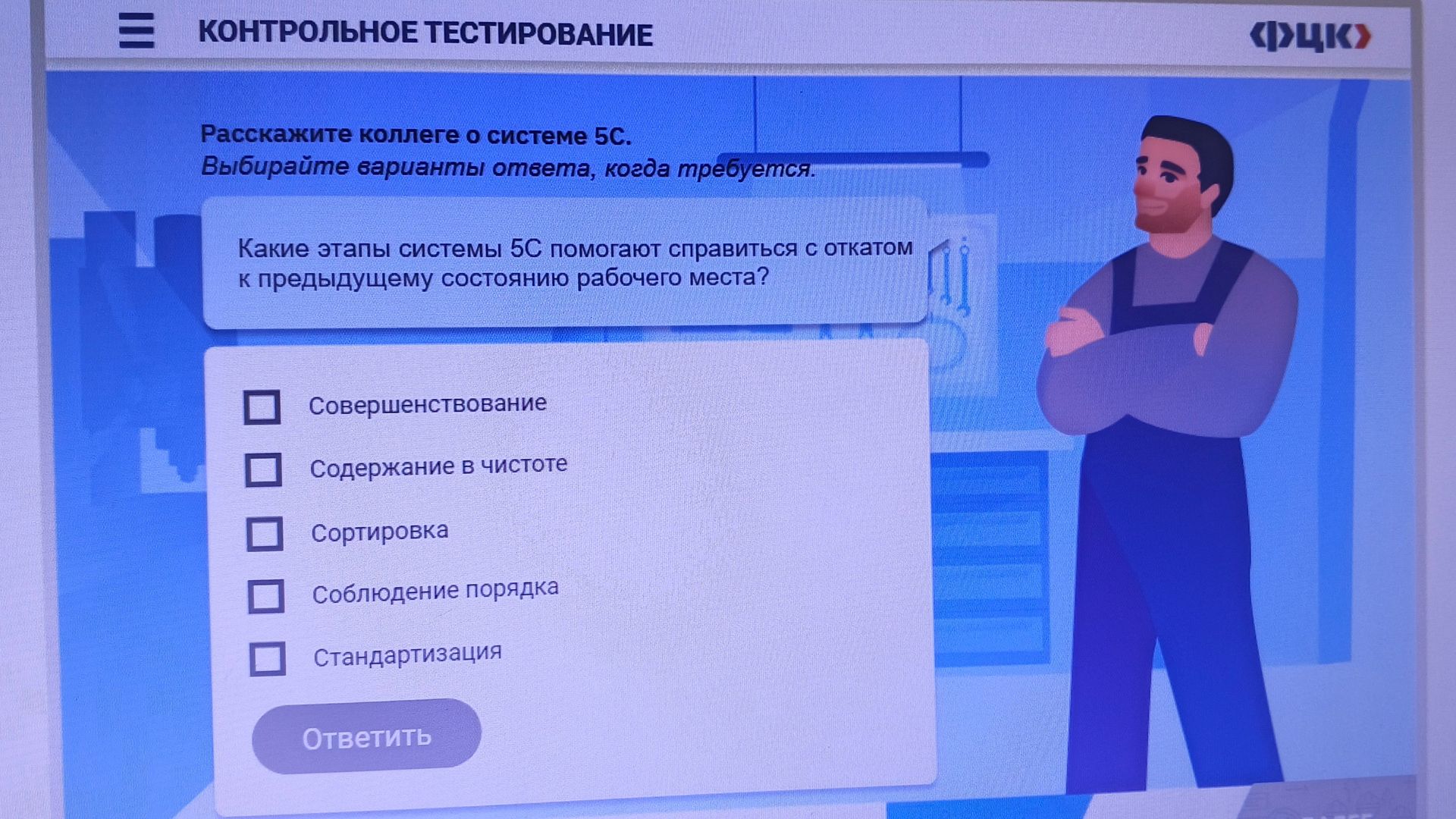 КОНТРОЛЬНОЕ ТЕСТИРОВАНИЕ

ФЦК

Расскажите коллеге о системе 5С.
Выбирайте варианты ответа, когда требуется.

Какие этапы системы 5С помогают справиться с откатом к предыдущему состоянию рабочего места?

Совершенствование

Содержание в чистоте

Сортировка

Соблюдение порядка

Стандартизация

Ответить